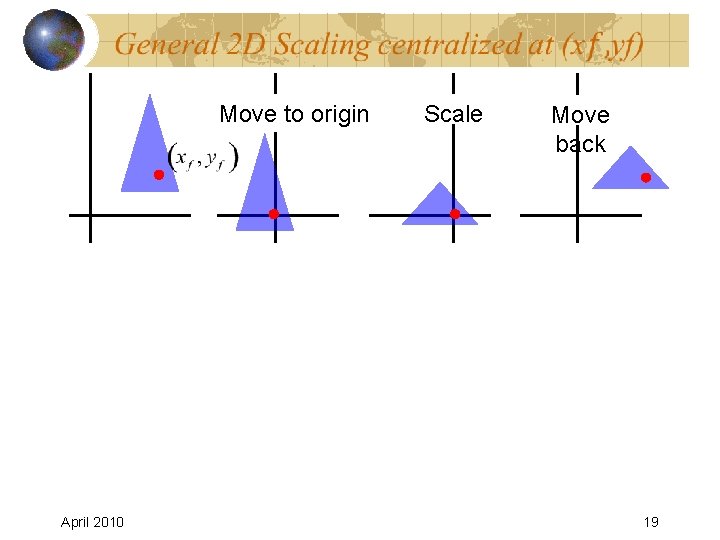 General 2D Scaling centralized at (xf,yf)

$(x_f, y_f)$

Move to origin

Scale

Move back

April 2010

19